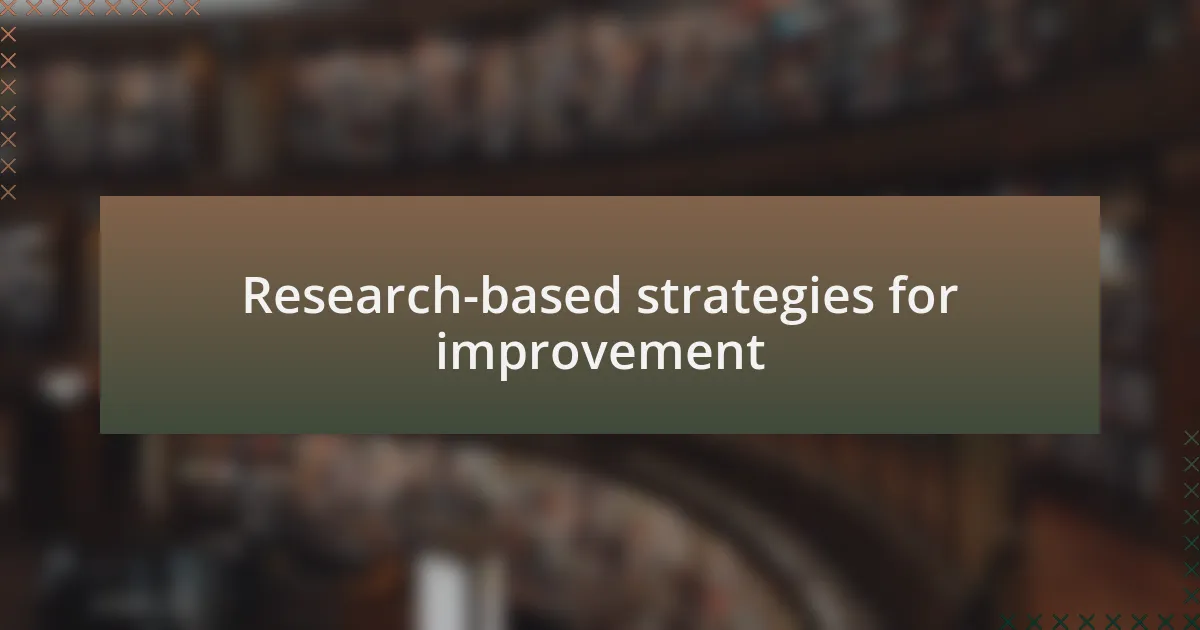 Research-based strategies for improvement